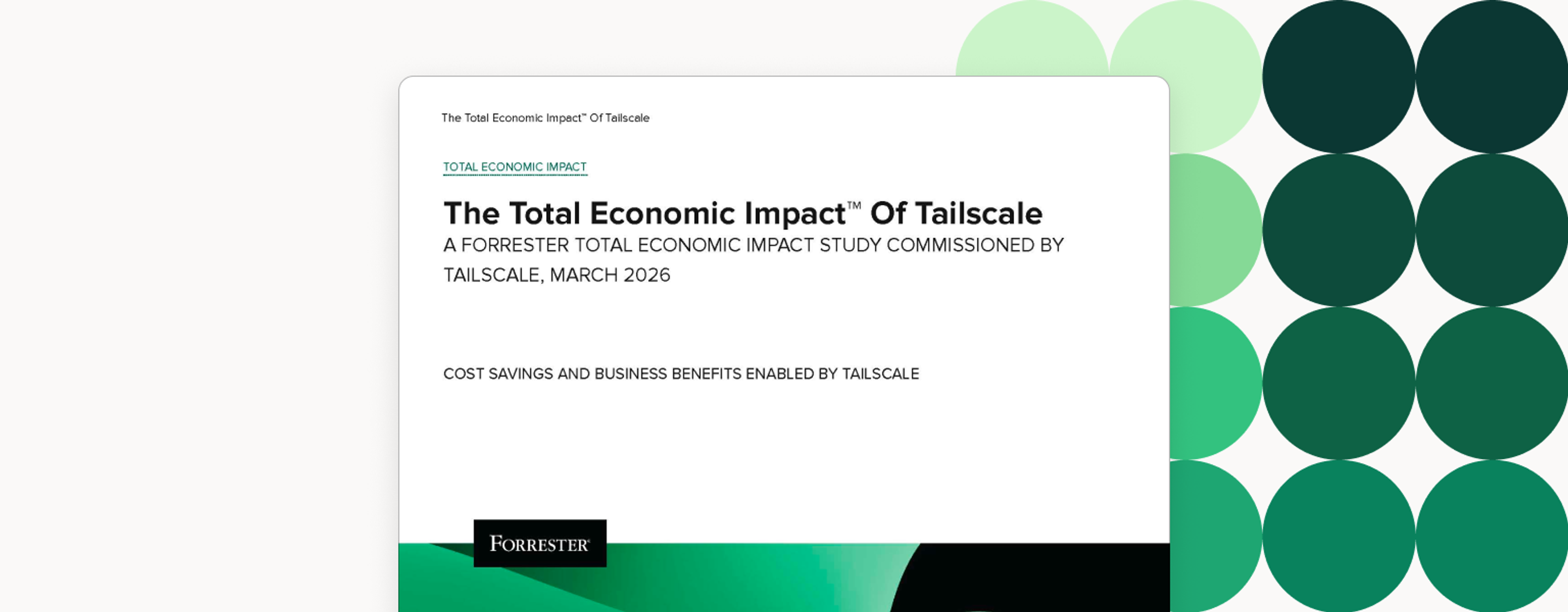 The Total Economic Impact™ Of Tailscale

TOTAL ECONOMIC IMPACT

The Total Economic Impact™ Of Tailscale

A FORRESTER TOTAL ECONOMIC IMPACT STUDY COMMISSIONED BY TAILSCALE, MARCH 2026

COST SAVINGS AND BUSINESS BENEFITS ENABLED BY TAILSCALE

FORRESTER®